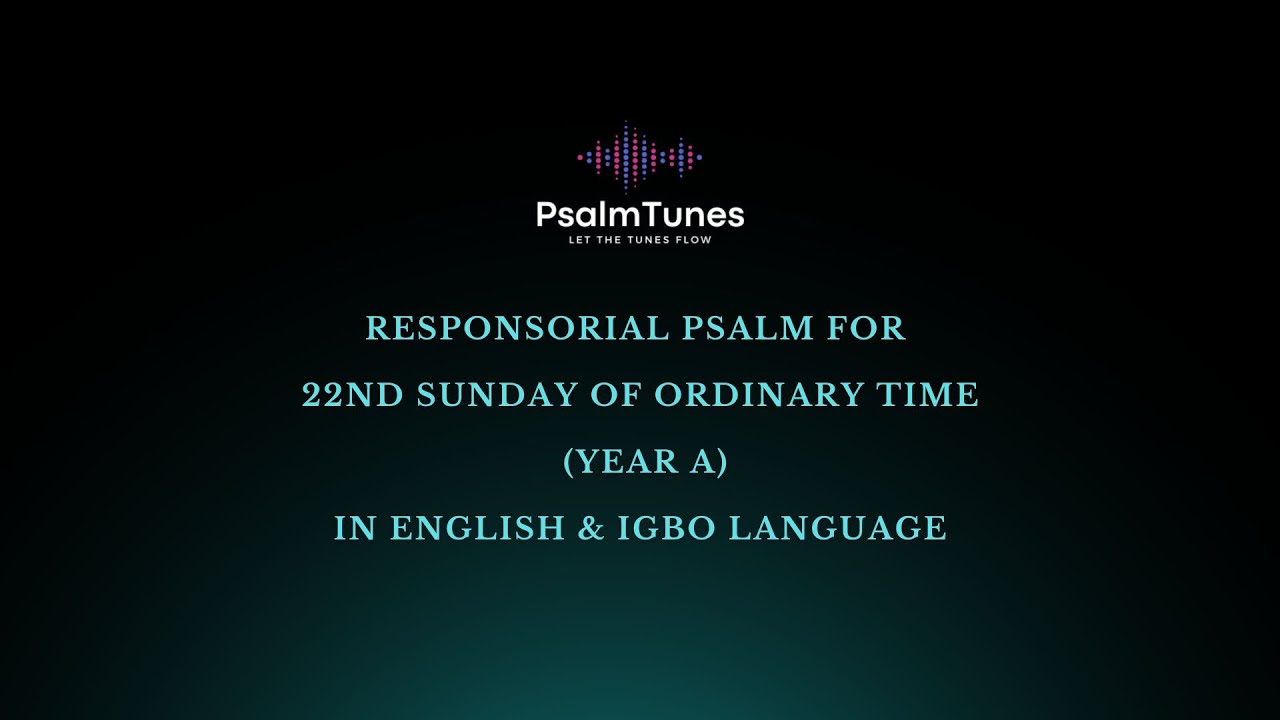 PsalmTunes
LET THE TUNES FLOW

RESPONSORIAL PSALM FOR
22ND SUNDAY OF ORDINARY TIME
(YEAR A)
IN ENGLISH & IGBO LANGUAGE